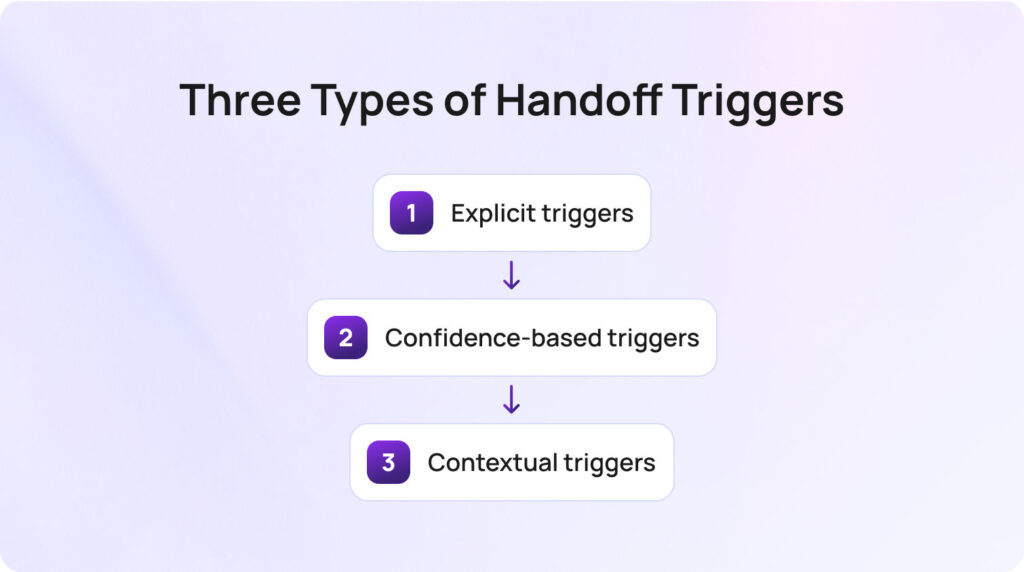 Three Types of Handoff Triggers

1 Explicit triggers

2 Confidence-based triggers

3 Contextual triggers